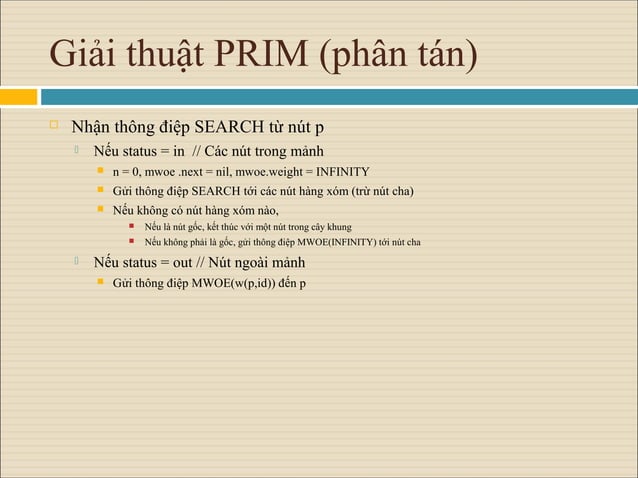 Giải thuật PRIM (phân tán)

Nhận thông điệp SEARCH từ nút p

Nếu status = in // Các nút trong mảnh

n = 0, mwoe .next = nil, mwoe.weight = INFINITY

Gửi thông điệp SEARCH tới các nút hàng xóm (trừ nút cha)

Nếu không có nút hàng xóm nào,

Nếu là nút gốc, kết thúc với một nút trong cây khung

Nếu không phải là gốc, gửi thông điệp MWOE(INFINITY) tới nút cha

Nếu status = out // Nút ngoài mảnh

Gửi thông điệp MWOE(w(p,id)) đến p